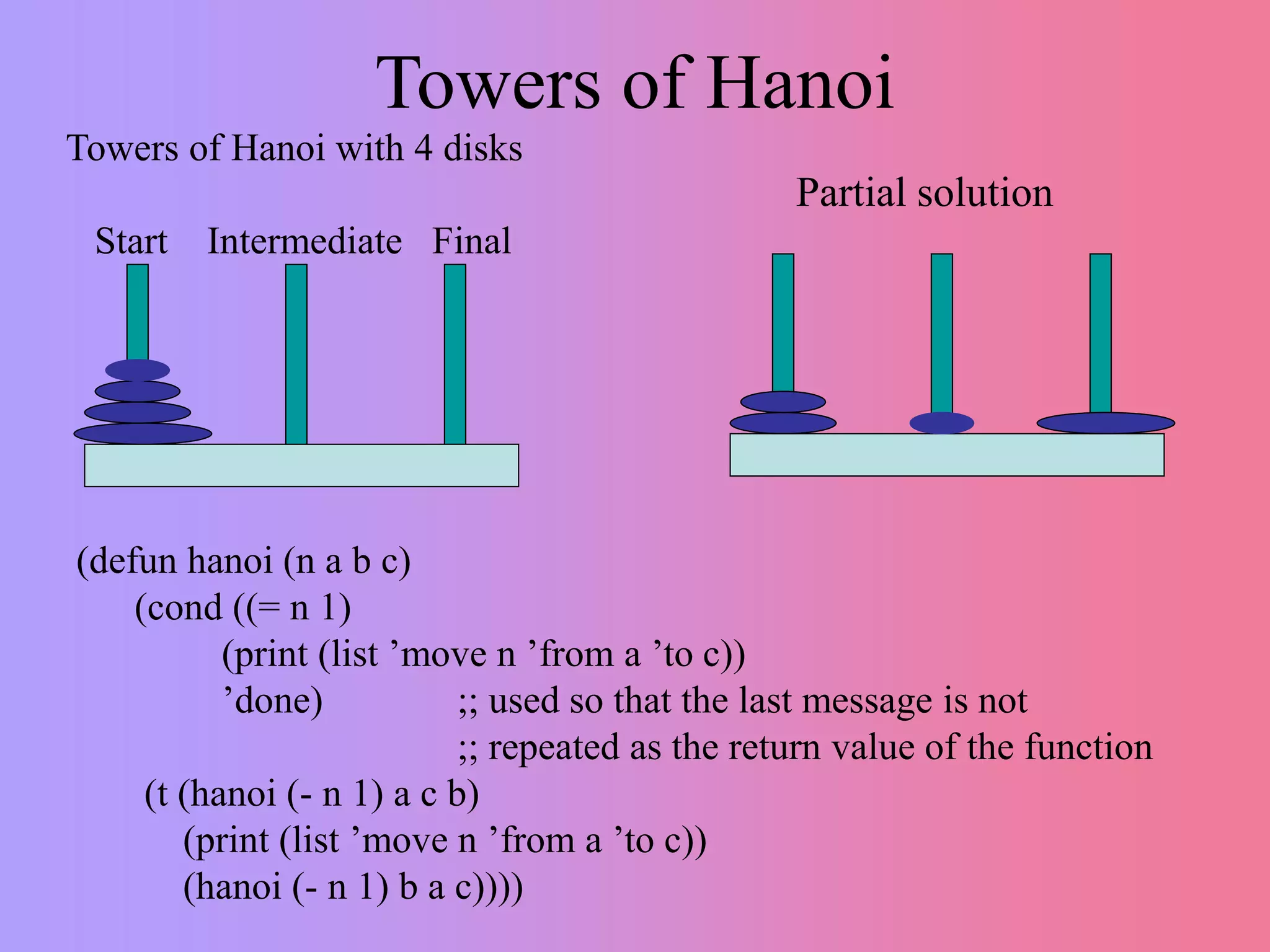 Towers of Hanoi

Towers of Hanoi with 4 disks

Partial solution

Start Intermediate Final

(defun hanoi (n a b c)
(cond ((= n 1)
(print (list ’move n ’from a ’to c))
’done) ;; used so that the last message is not
;; repeated as the return value of the function
(t (hanoi (- n 1) a c b)
(print (list ’move n ’from a ’to c))
(hanoi (- n 1) b a c))))